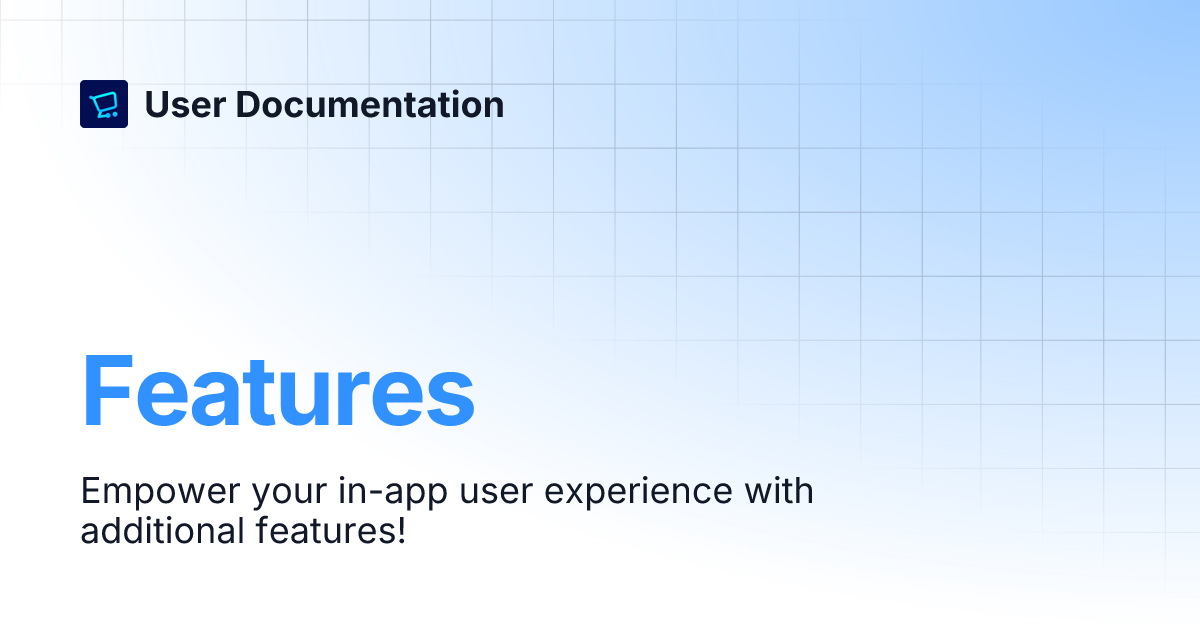 User Documentation

Features

Empower your in-app user experience with additional features!